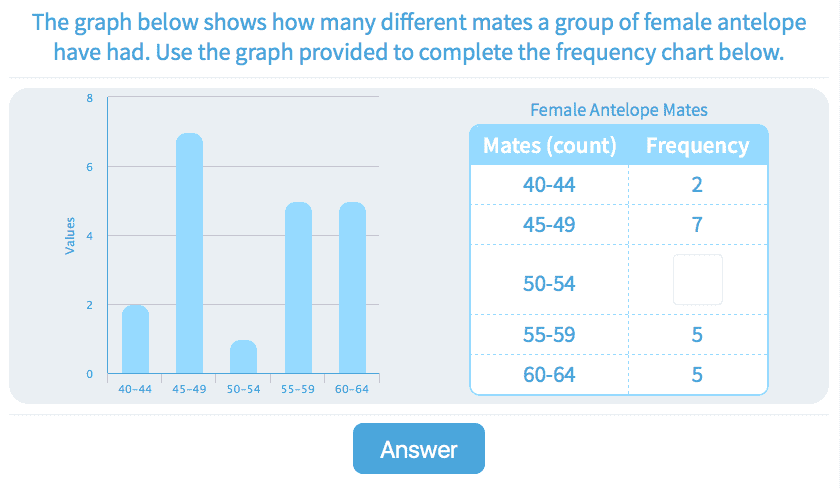 The graph below shows how many different mates a group of female antelope have had. Use the graph provided to complete the frequency chart below.

8
6
4
2
0
Values
40-44 45-49 50-54 55-59 60-64

Female Antelope Mates

| Mates (count) | Frequency |
|---|---|
| 40-44 | 2 |
| 45-49 | 7 |
| 50-54 | |
| 55-59 | 5 |
| 60-64 | 5 |

Answer